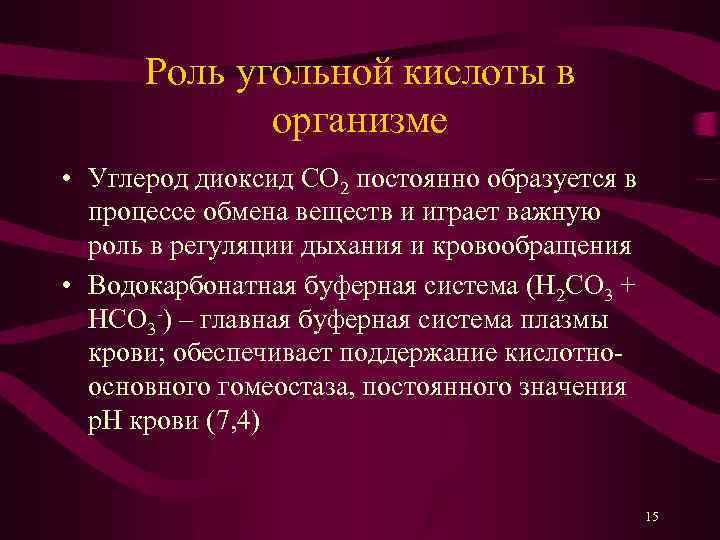 Роль угольной кислоты в организме

• Углерод диоксид $CO_2$ постоянно образуется в процессе обмена веществ и играет важную роль в регуляции дыхания и кровообращения
• Водокарбонатная буферная система ($H_2CO_3$ + $HCO_3^-$) – главная буферная система плазмы крови; обеспечивает поддержание кислотно-основного гомеостаза, постоянного значения pH крови (7,4)

15